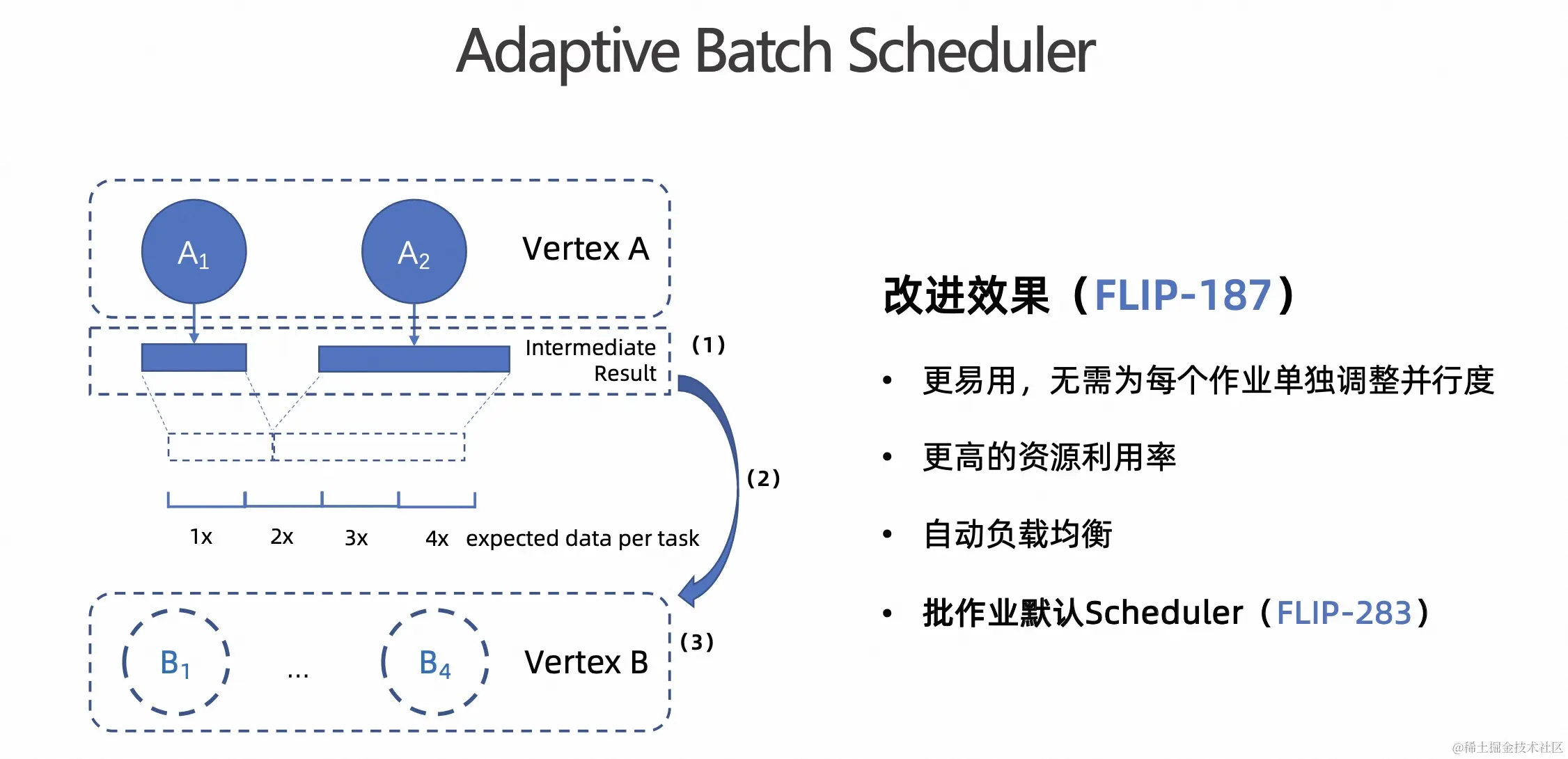 Adaptive Batch Scheduler

$A_1$

$A_2$

Vertex A

Intermediate Result

(1)

(2)

1x 2x 3x 4x expected data per task

$B_1$ ... $B_4$

Vertex B

(3)

改进效果（FLIP-187）

• 更易用，无需为每个作业单独调整并行度

• 更高的资源利用率

• 自动负载均衡

• 批作业默认Scheduler（FLIP-283）

@稀土掘金技术社区